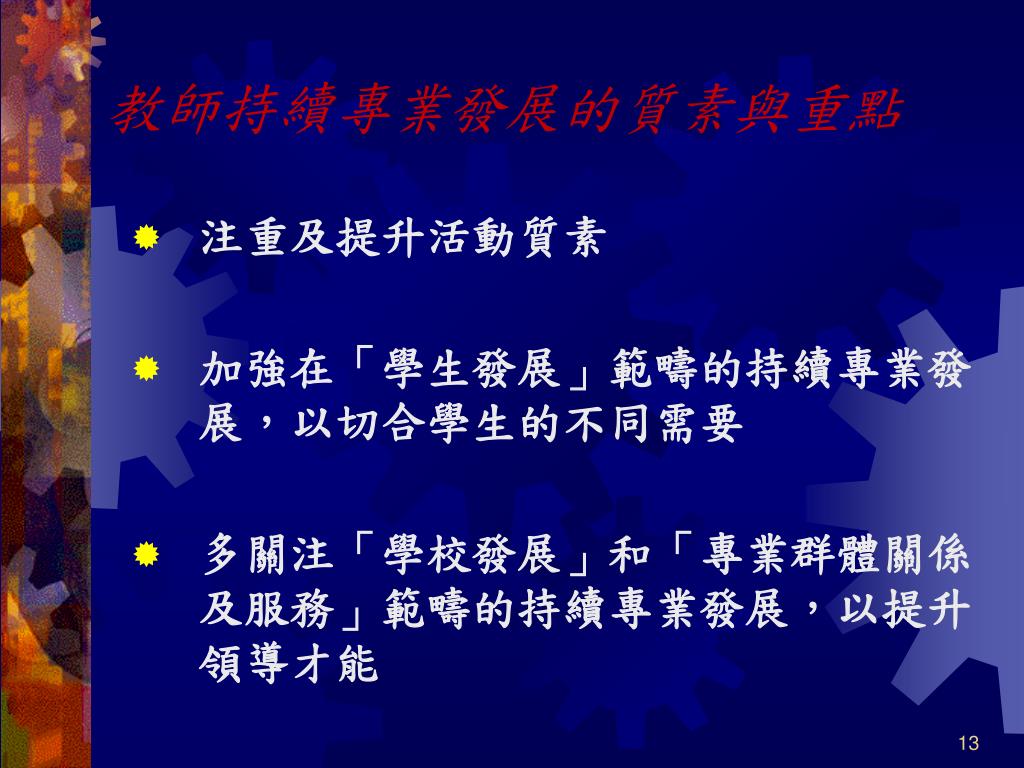 教師持續專業發展的質素與重點

注重及提升活動質素

加強在「學生發展」範疇的持續專業發展，以切合學生的不同需要

多關注「學校發展」和「專業群體關係及服務」範疇的持續專業發展，以提升領導才能

13